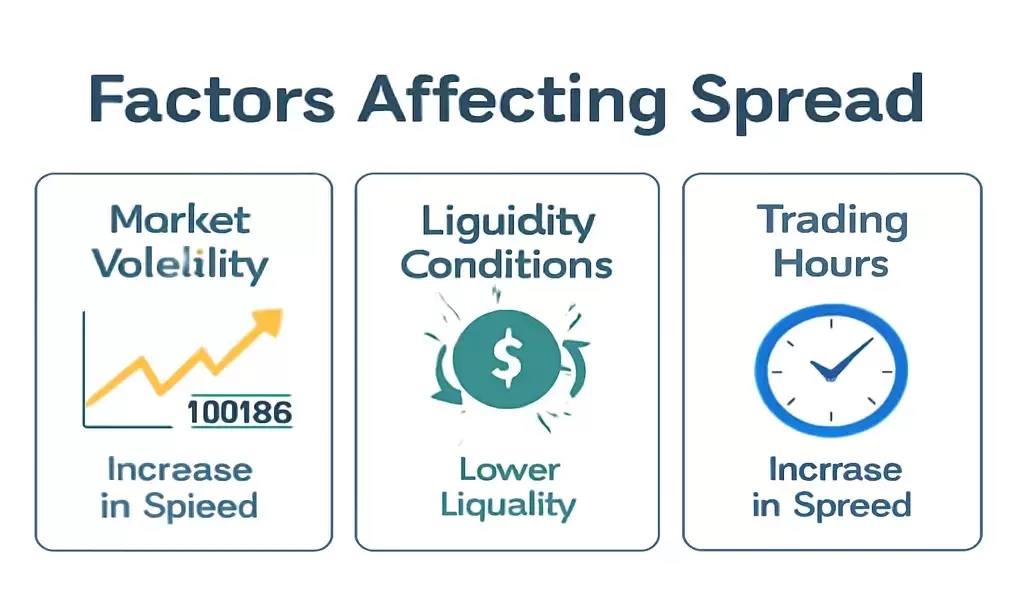 Factors Affecting Spread

Market Volelility

100186

Increase in Spieed

Liguidity Conditions

$

Lower Liquality

Trading Hours

Incrrase in Spreed